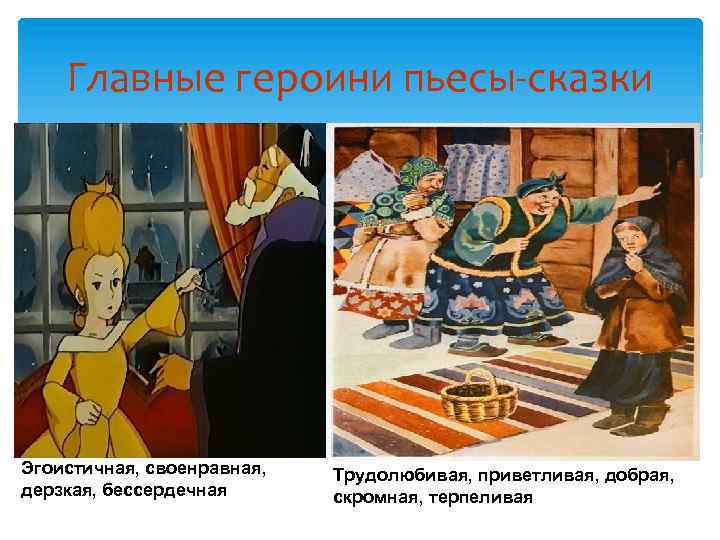 Главные героини пьесы-сказки

Эгоистичная, своенравная, дерзкая, бессердечная

Трудолюбивая, приветливая, добрая, скромная, терпеливая